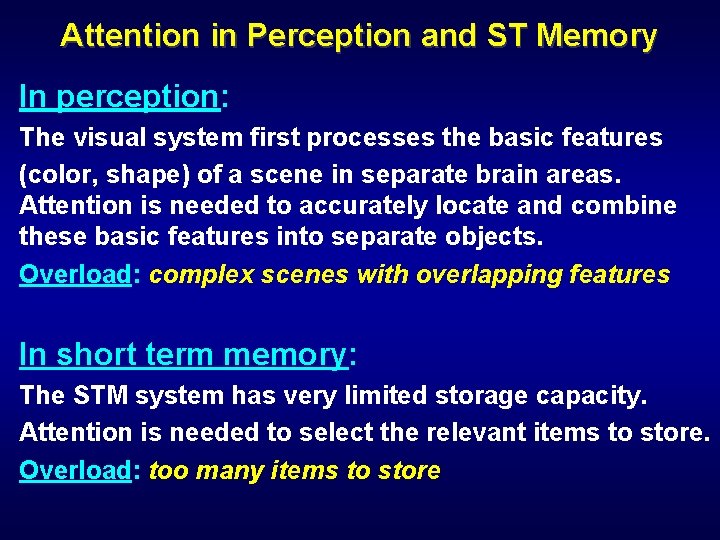 Attention in Perception and ST Memory

In perception:

The visual system first processes the basic features

(color, shape) of a scene in separate brain areas. Attention is needed to accurately locate and combine these basic features into separate objects.

Overload: complex scenes with overlapping features

In short term memory:

The STM system has very limited storage capacity.

Attention is needed to select the relevant items to store.

Overload: too many items to store